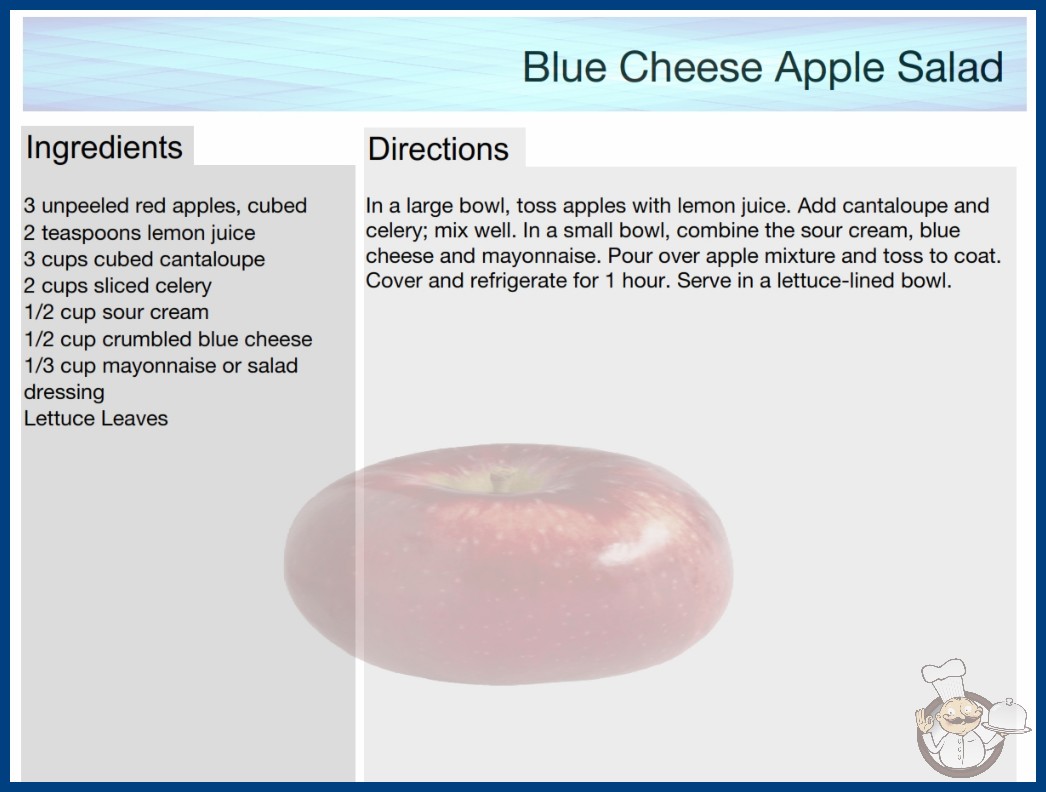 Blue Cheese Apple Salad

Ingredients

3 unpeeled red apples, cubed
2 teaspoons lemon juice
3 cups cubed cantaloupe
2 cups sliced celery
1/2 cup sour cream
1/2 cup crumbled blue cheese
1/3 cup mayonnaise or salad dressing
Lettuce Leaves

Directions

In a large bowl, toss apples with lemon juice. Add cantaloupe and celery; mix well. In a small bowl, combine the sour cream, blue cheese and mayonnaise. Pour over apple mixture and toss to coat. Cover and refrigerate for 1 hour. Serve in a lettuce-lined bowl.